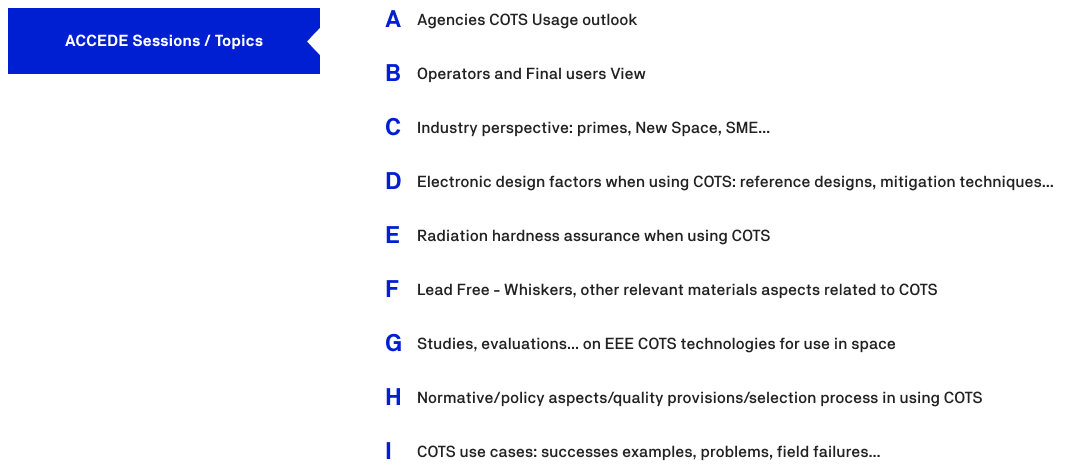 ACCEDE Sessions / Topics

A Agencies COTS Usage outlook

B Operators and Final users View

C Industry perspective: primes, New Space, SME...

D Electronic design factors when using COTS: reference designs, mitigation techniques...

E Radiation hardness assurance when using COTS

F Lead Free - Whiskers, other relevant materials aspects related to COTS

G Studies, evaluations... on EEE COTS technologies for use in space

H Normative/policy aspects/quality provisions/selection process in using COTS

I COTS use cases: successes examples, problems, field failures...